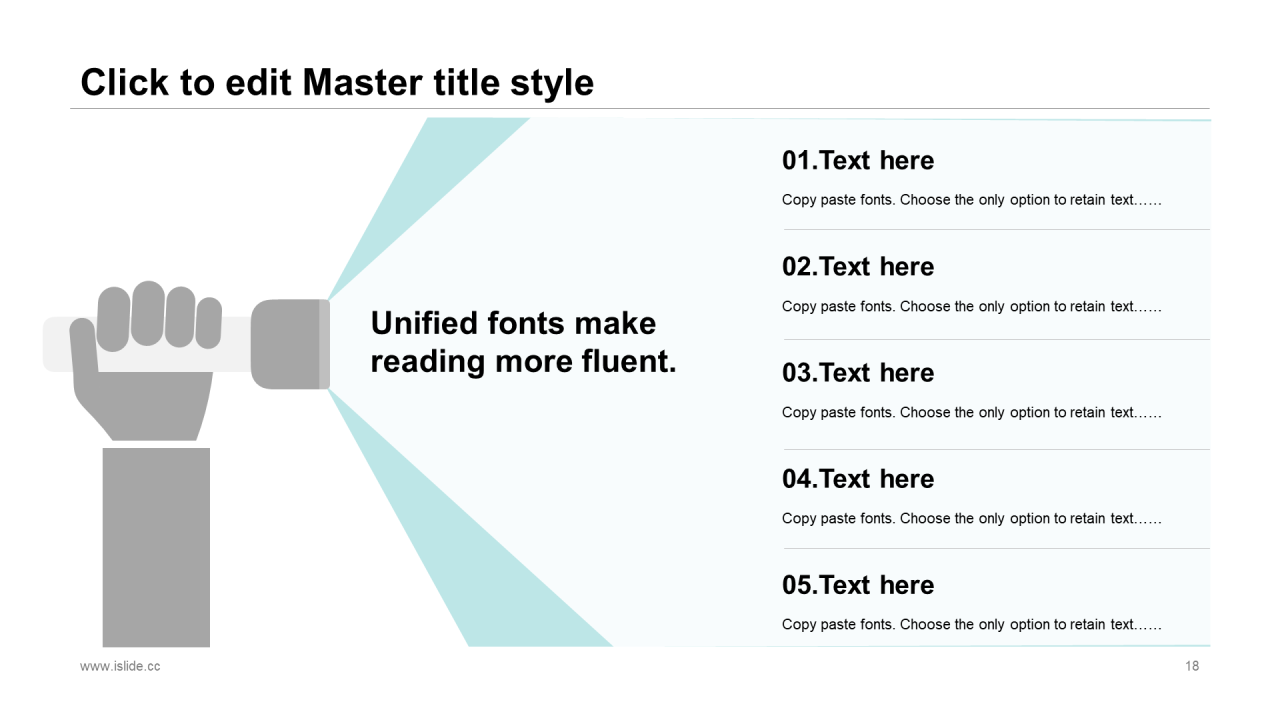 Click to edit Master title style

Unified fonts make reading more fluent.

01.Text here

Copy paste fonts. Choose the only option to retain text……

02.Text here

Copy paste fonts. Choose the only option to retain text……

03.Text here

Copy paste fonts. Choose the only option to retain text……

04.Text here

Copy paste fonts. Choose the only option to retain text……

05.Text here

Copy paste fonts. Choose the only option to retain text……

www.islide.cc

18